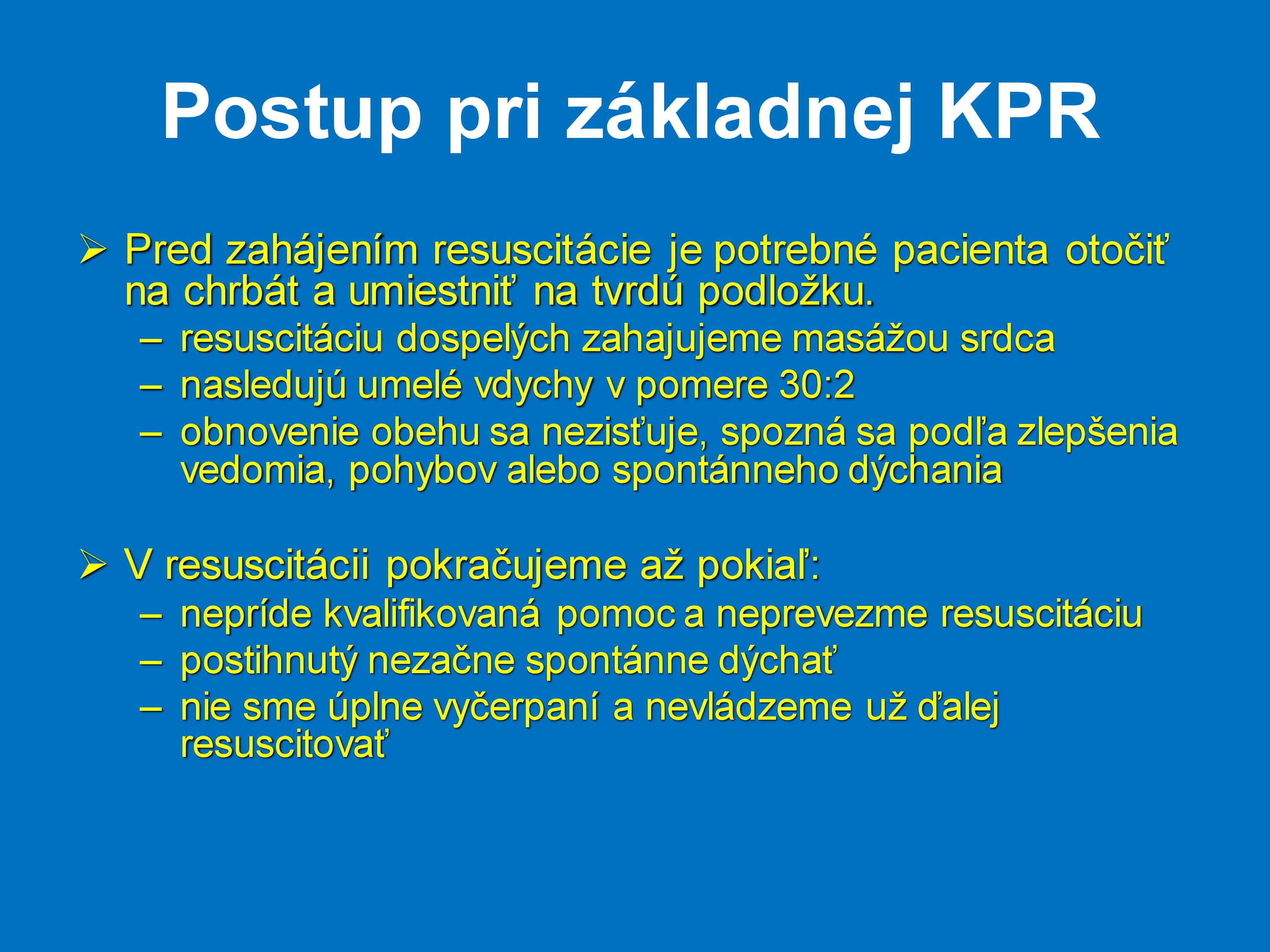 Postup pri základnej KPR

➢ Pred zahájením resuscitácie je potrebné pacienta otočiť na chrbát a umiestniť na tvrdú podložku.
– resuscitáciu dospelých zahajujeme masážou srdca
– nasledujú umelé vdychy v pomere 30:2
– obnovenie obehu sa nezisťuje, spozná sa podľa zlepšenia vedomia, pohybov alebo spontánneho dýchania

➢ V resuscitácii pokračujeme až pokiaľ:
– nepríde kvalifikovaná pomoc a neprevezme resuscitáciu
– postihnutý nezačne spontánne dýchať
– nie sme úplne vyčerpaní a nevládzeme už ďalej resuscitovať